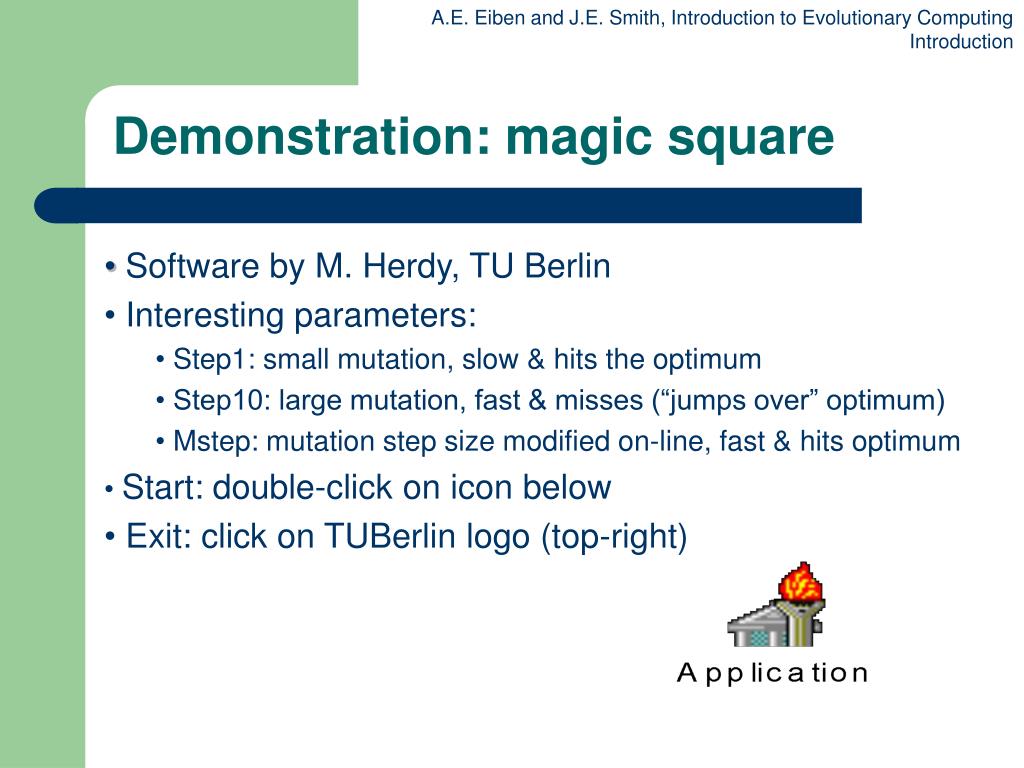 A.E. Eiben and J.E. Smith, Introduction to Evolutionary Computing
Introduction

Demonstration: magic square

• Software by M. Herdy, TU Berlin
• Interesting parameters:
• Step1: small mutation, slow & hits the optimum
• Step10: large mutation, fast & misses (“jumps over” optimum)
• Mstep: mutation step size modified on-line, fast & hits optimum
• Start: double-click on icon below
• Exit: click on TUBerlin logo (top-right)

Application